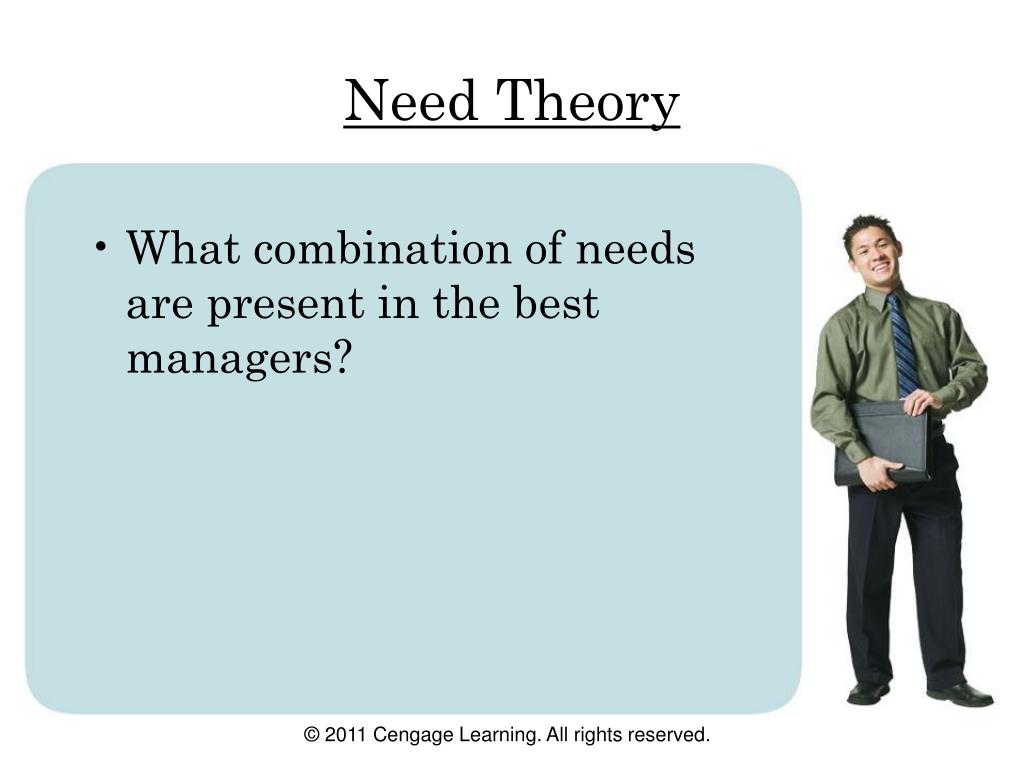 Need Theory

• What combination of needs are present in the best managers?

© 2011 Cengage Learning. All rights reserved.